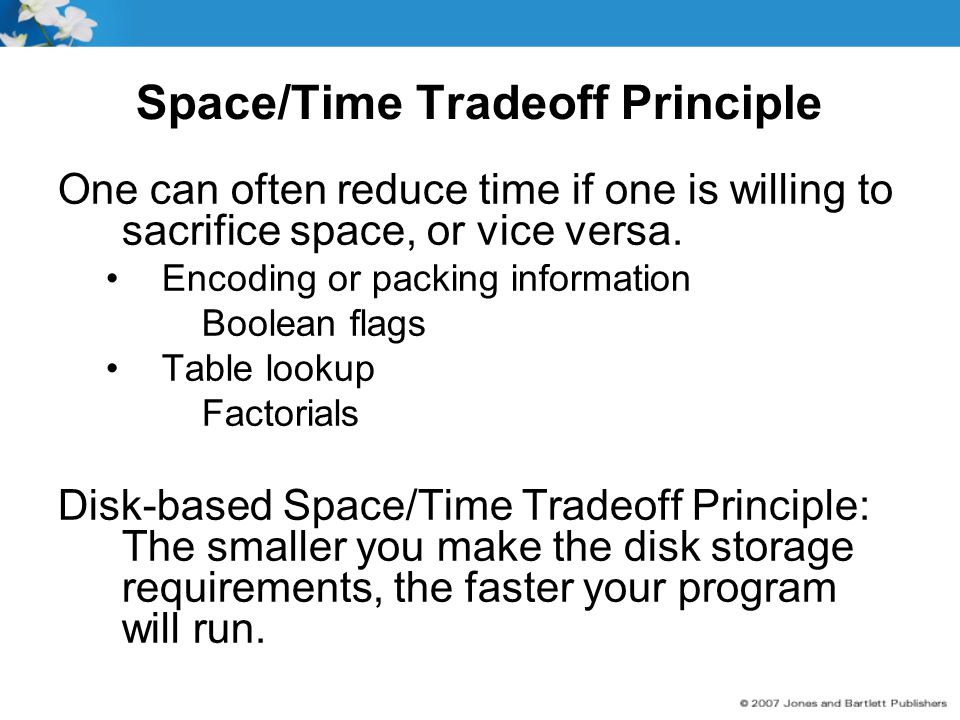 Space/Time Tradeoff Principle

One can often reduce time if one is willing to sacrifice space, or vice versa.

• Encoding or packing information

Boolean flags

• Table lookup

Factorials

Disk-based Space/Time Tradeoff Principle: The smaller you make the disk storage requirements, the faster your program will run.

© 2007 Jones and Bartlett Publishers